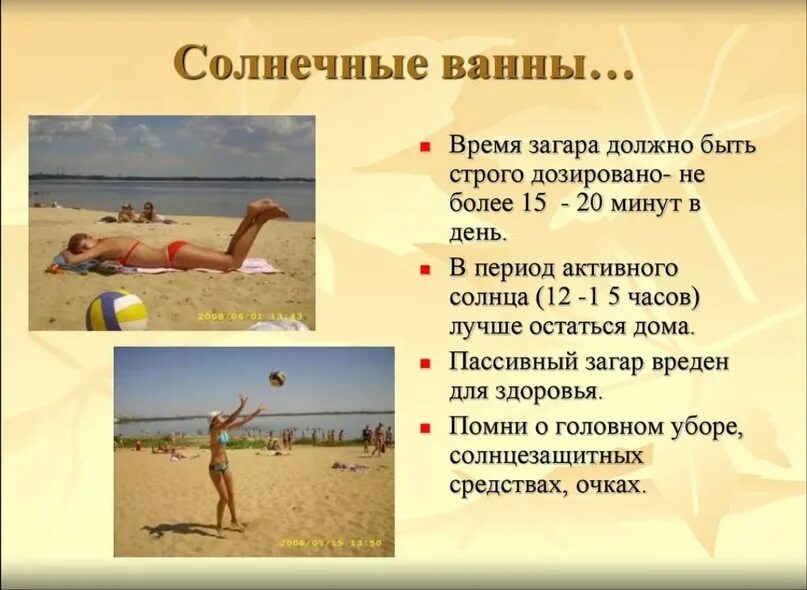 Солнечные ванны…

2008/06/02 13:43

2008/07/15 13:50

- Время загара должно быть строго дозировано- не более 15  - 20 минут в день.
- В период активного солнца (12 -1 5 часов) лучше остаться дома.
- Пассивный загар вреден для здоровья.
- Помни о головном уборе, солнцезащитных средствах, очках.